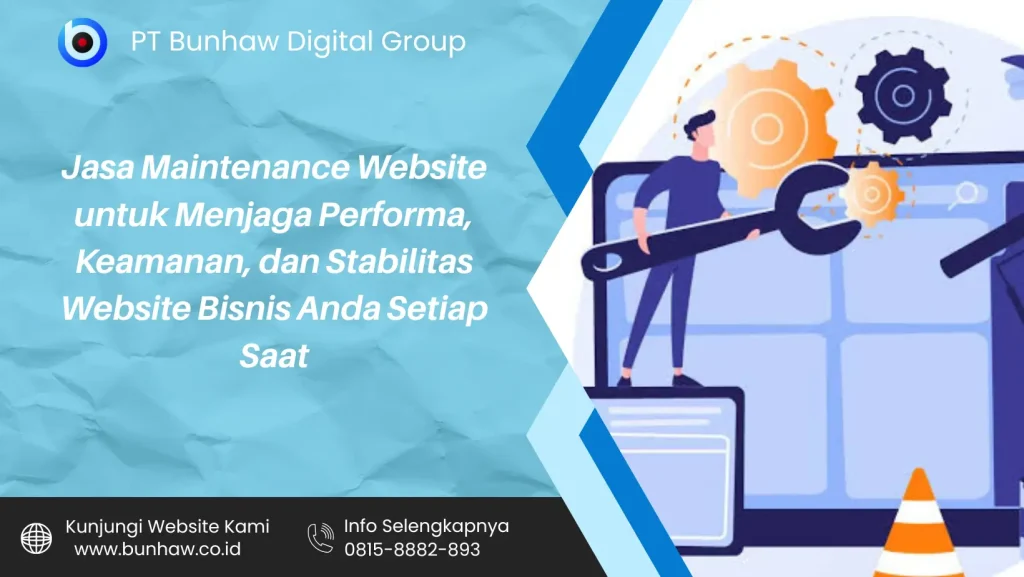 PT Bunhaw Digital Group

Jasa Maintenance Website untuk Menjaga Performa, Keamanan, dan Stabilitas Website Bisnis Anda Setiap Saat

Kunjungi Website Kami
www.bunhaw.co.id

Info Selengkapnya
0815-8882-893